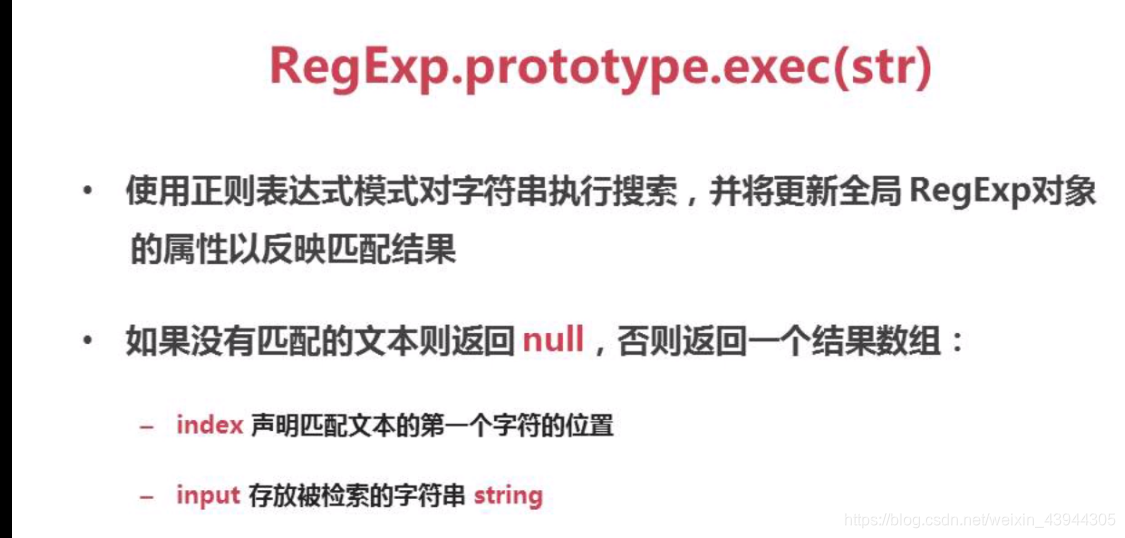 RegExp.prototype.exec(str)

• 使用正则表达式模式对字符串执行搜索，并将更新全局 RegExp对象的属性以反映匹配结果

• 如果没有匹配的文本则返回 null，否则返回一个结果数组：

– index 声明匹配文本的第一个字符的位置

– input 存放被检索的字符串 string

https://blog.csdn.net/weixin_43944305